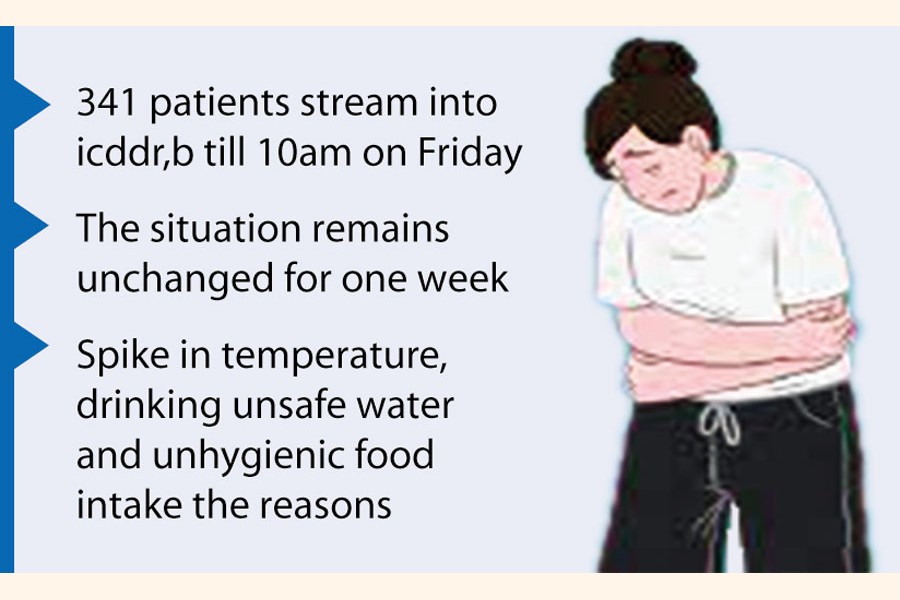 341 patients stream into icddr,b till 10am on Friday

The situation remains unchanged for one week

Spike in temperature, drinking unsafe water and unhygienic food intake the reasons